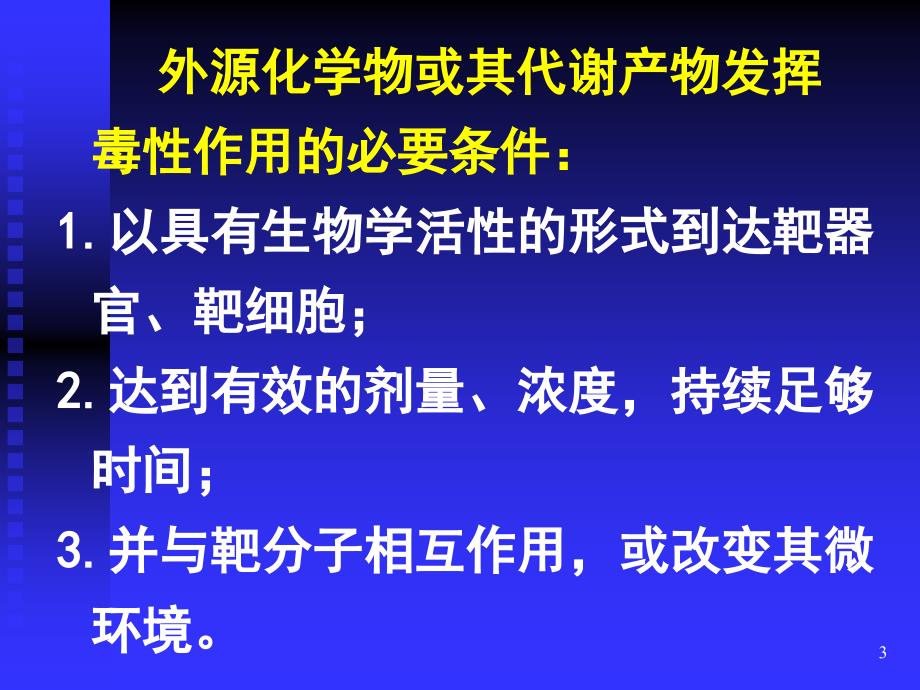 外源化学物或其代谢产物发挥毒性作用的必要条件：

1. 以具有生物学活性的形式到达靶器官、靶细胞；

2. 达到有效的剂量、浓度，持续足够时间；

3. 并与靶分子相互作用，或改变其微环境。

3